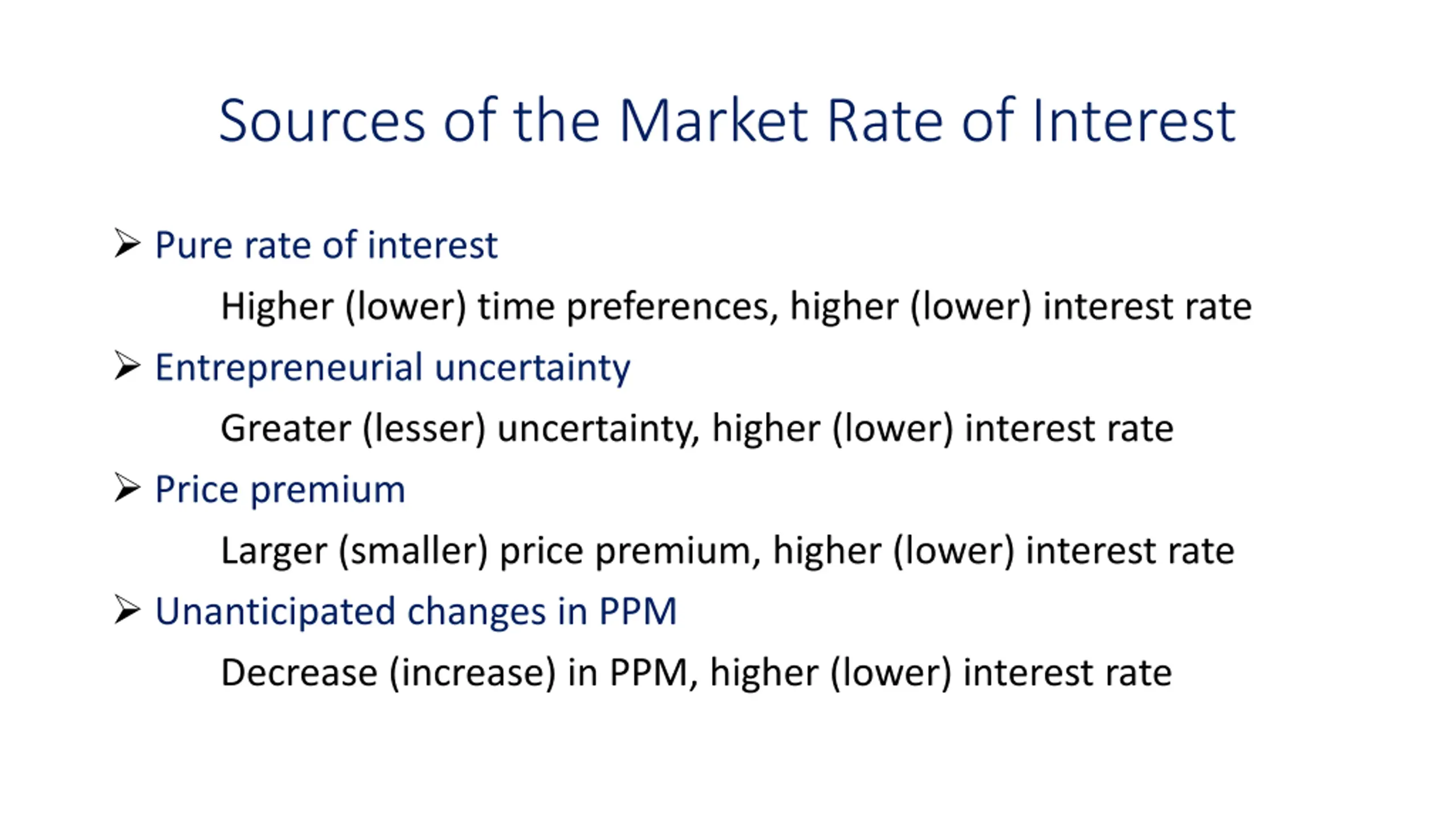 Sources of the Market Rate of Interest

➢ Pure rate of interest

Higher (lower) time preferences, higher (lower) interest rate

➢ Entrepreneurial uncertainty

Greater (lesser) uncertainty, higher (lower) interest rate

➢ Price premium

Larger (smaller) price premium, higher (lower) interest rate

➢ Unanticipated changes in PPM

Decrease (increase) in PPM, higher (lower) interest rate